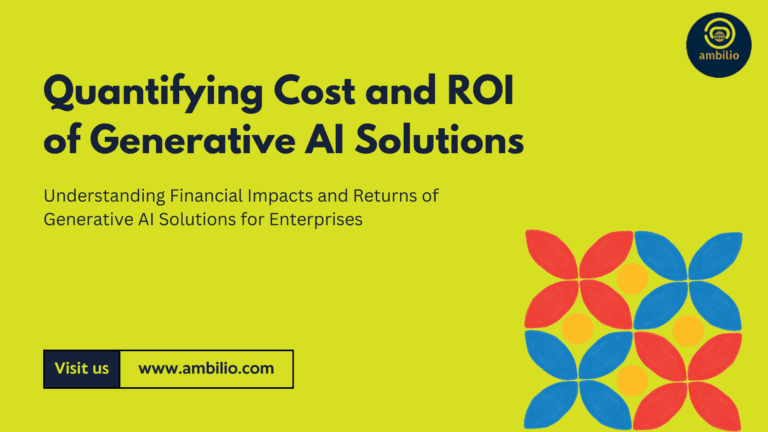 ambilio

Quantifying Cost and ROI of Generative AI Solutions

Understanding Financial Impacts and Returns of Generative AI Solutions for Enterprises

Visit us www.ambilio.com